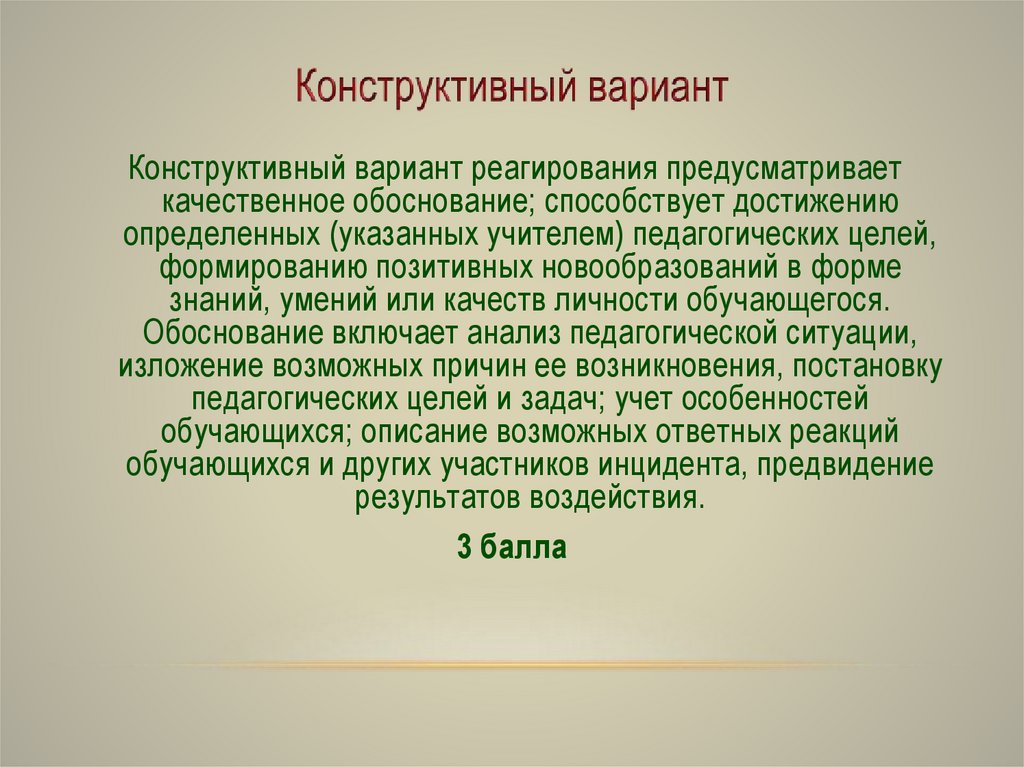 Конструктивный вариант

Конструктивный вариант реагирования предусматривает качественное обоснование; способствует достижению определенных (указанных учителем) педагогических целей, формированию позитивных новообразований в форме знаний, умений или качеств личности обучающегося. Обоснование включает анализ педагогической ситуации, изложение возможных причин ее возникновения, постановку педагогических целей и задач; учет особенностей обучающихся; описание возможных ответных реакций обучающихся и других участников инцидента, предвидение результатов воздействия.

3 балла